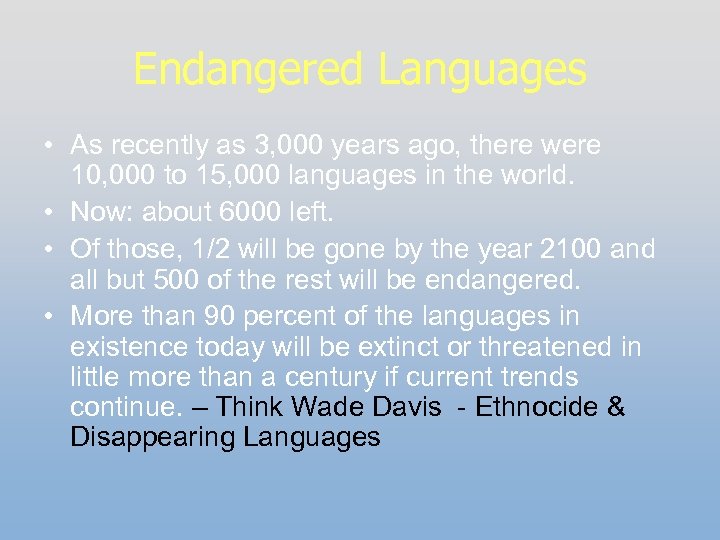 Endangered Languages

• As recently as 3,000 years ago, there were 10,000 to 15,000 languages in the world.
• Now: about 6000 left.
• Of those, 1/2 will be gone by the year 2100 and all but 500 of the rest will be endangered.
• More than 90 percent of the languages in existence today will be extinct or threatened in little more than a century if current trends continue. – Think Wade Davis - Ethnocide & Disappearing Languages